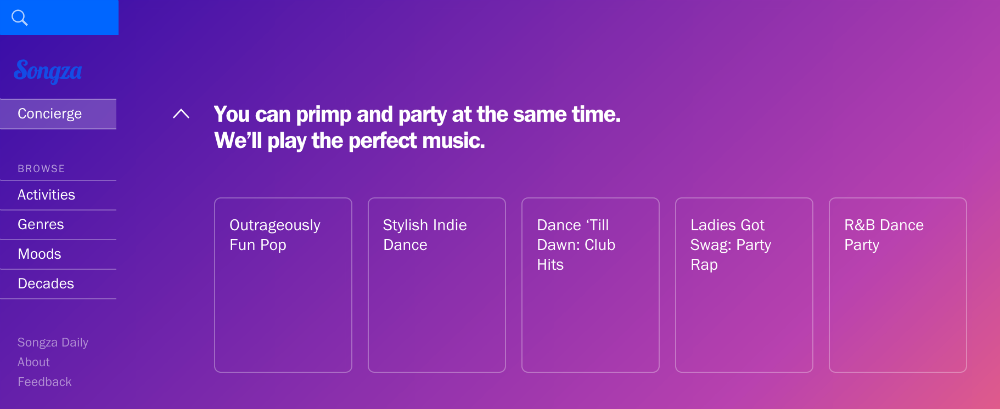 Songza

Concierge

BROWSE

Activities

Genres

Moods

Decades

Songza Daily

About

Feedback

You can primp and party at the same time. We'll play the perfect music.

Outrageously Fun Pop

Stylish Indie Dance

Dance 'Till Dawn: Club Hits

Ladies Got Swag: Party Rap

R&B Dance Party